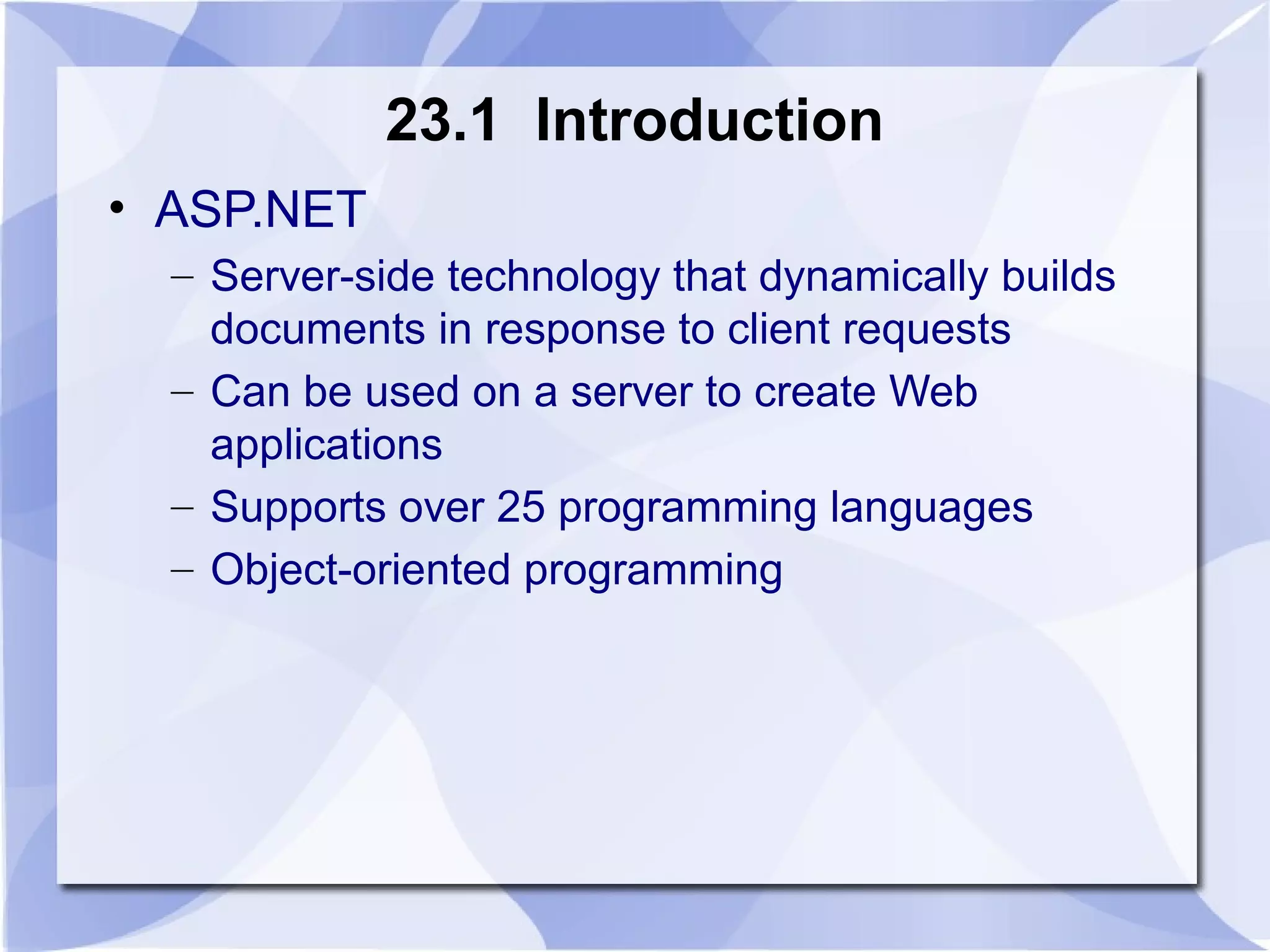 23.1 Introduction

• ASP.NET
– Server-side technology that dynamically builds documents in response to client requests
– Can be used on a server to create Web applications
– Supports over 25 programming languages
– Object-oriented programming